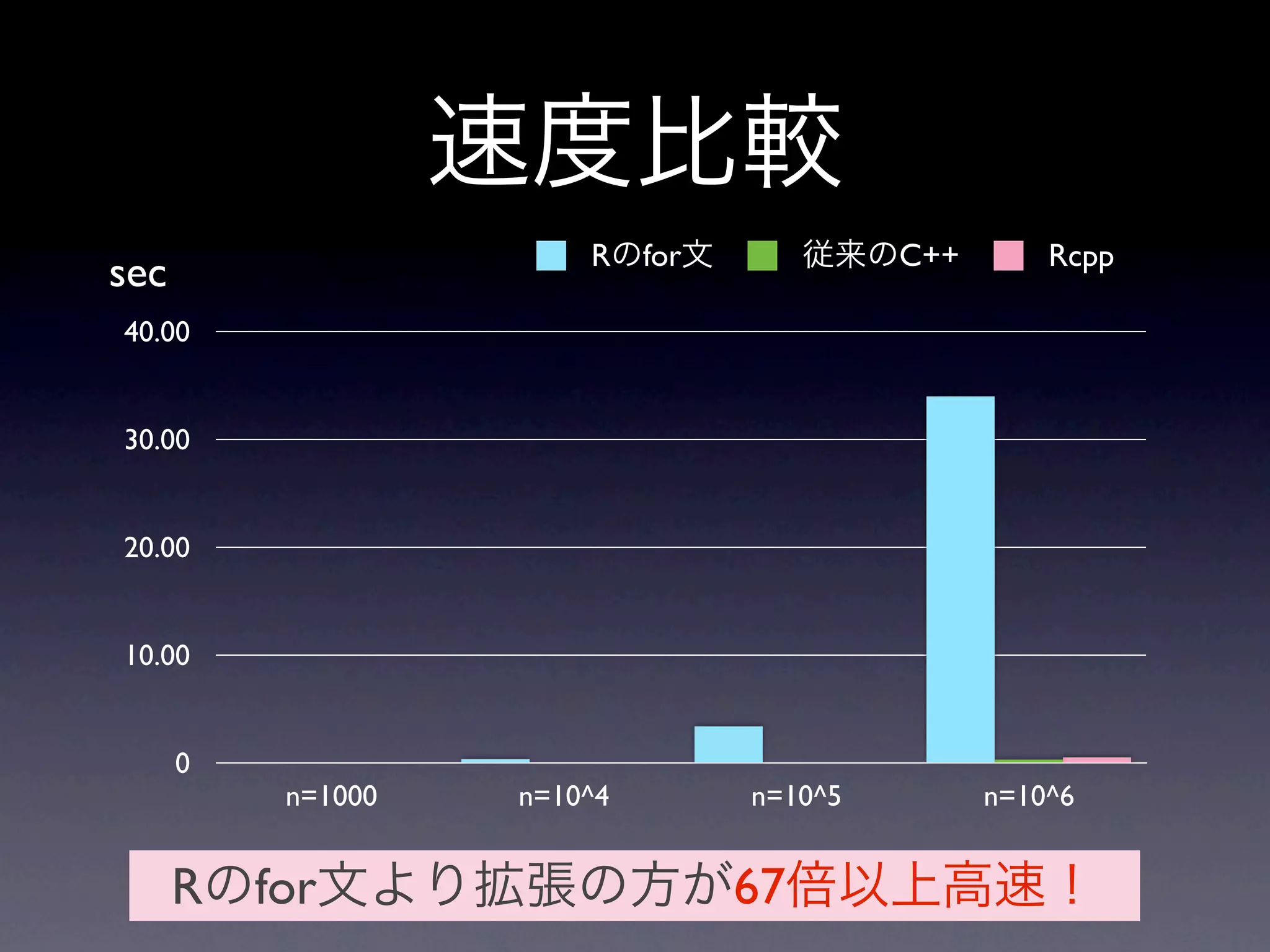 速度比較

Rのfor文 従来のC++ Rcpp

sec

40.00
30.00
20.00
10.00
0

n=1000 n=10^4 n=10^5 n=10^6

Rのfor文より拡張の方が67倍以上高速！